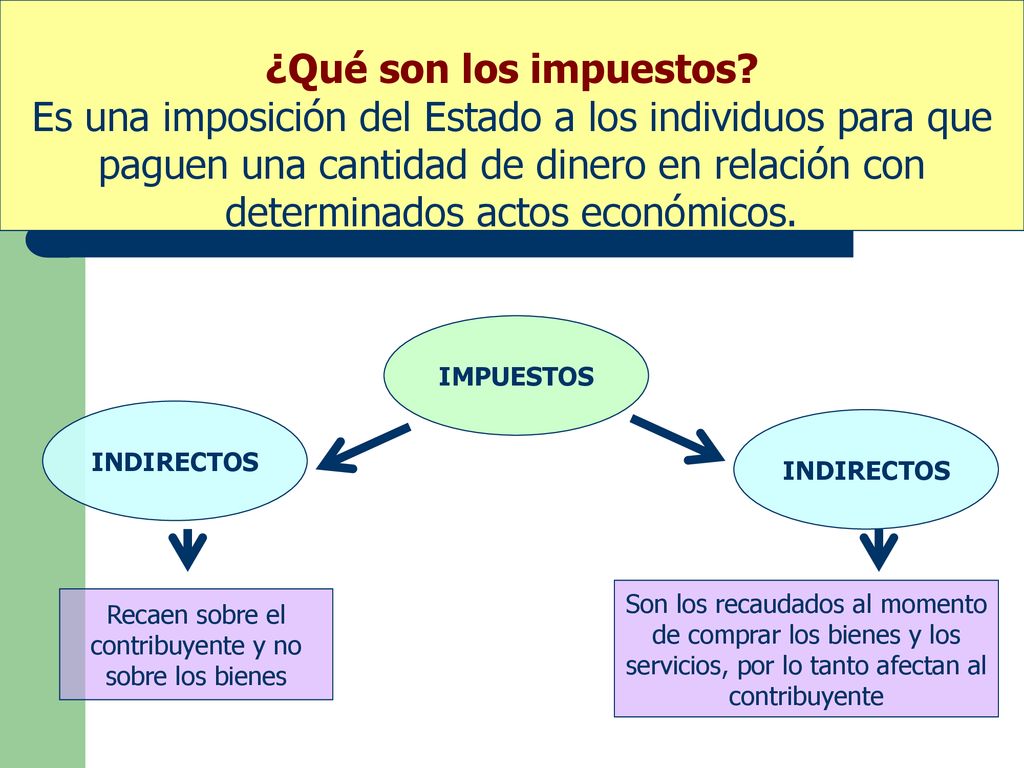 ¿Qué son los impuestos?
Es una imposición del Estado a los individuos para que paguen una cantidad de dinero en relación con determinados actos económicos.

IMPUESTOS

INDIRECTOS

INDIRECTOS

Recaen sobre el contribuyente y no sobre los bienes

Son los recaudados al momento de comprar los bienes y los servicios, por lo tanto afectan al contribuyente